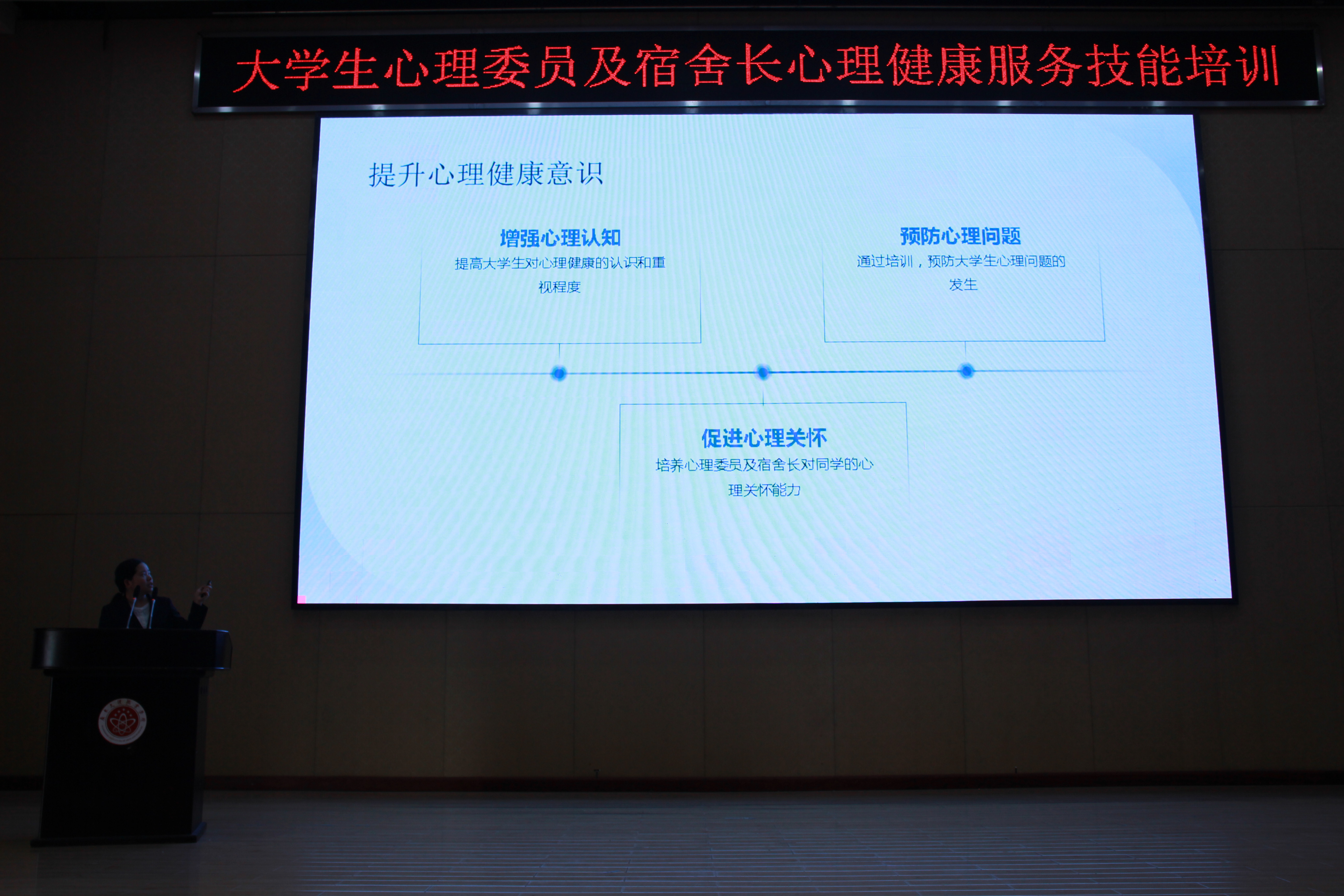 大学生心理委员及宿舍长心理健康服务技能培训

提升心理健康意识

增强心理认知
提高大学生对心理健康的认识和重视程度

预防心理问题
通过培训，预防大学生心理问题的发生

促进心理关怀
培养心理委员及宿舍长对同学的心理关怀能力